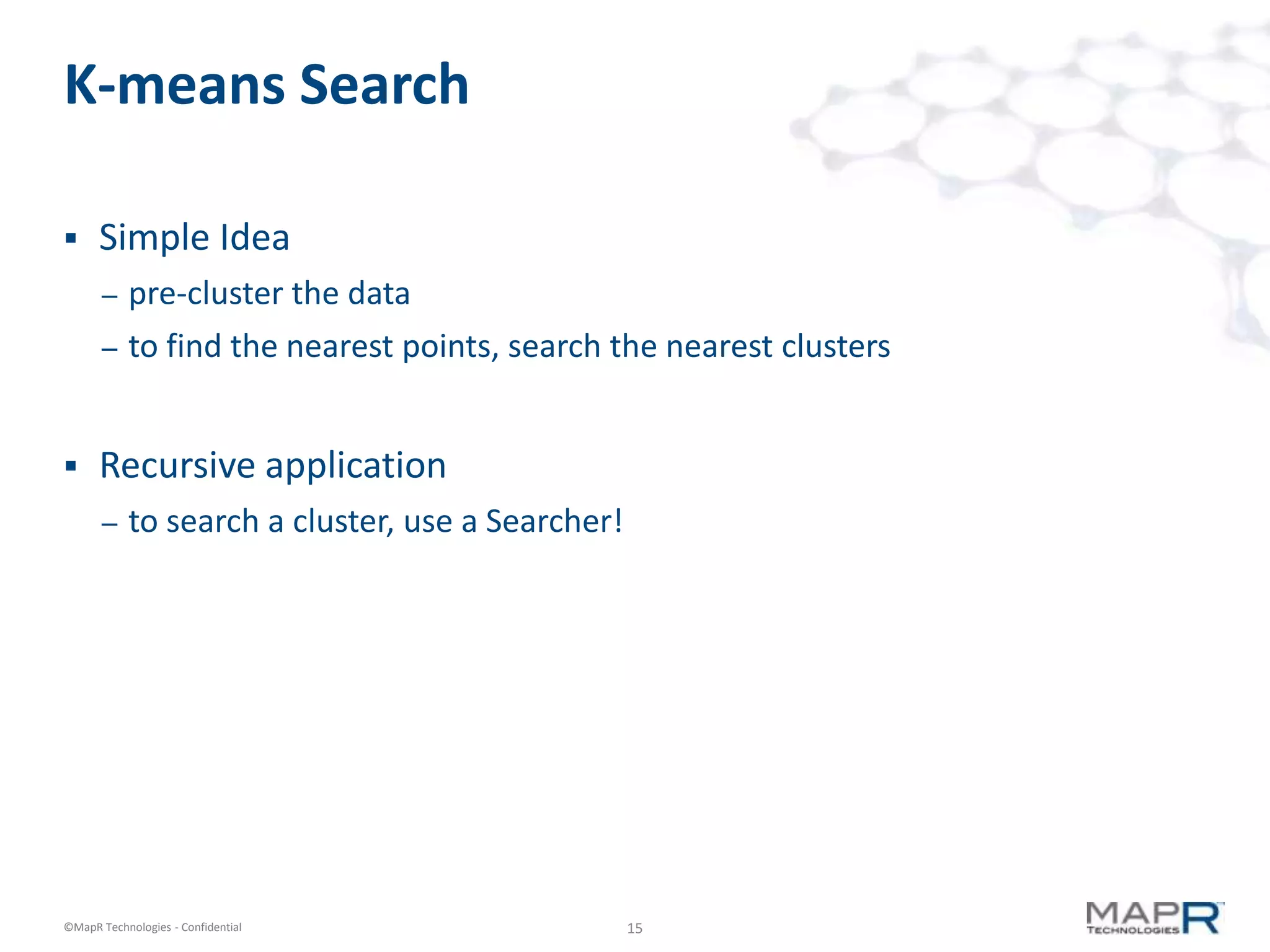 K-means Search

▪ Simple Idea
– pre-cluster the data
– to find the nearest points, search the nearest clusters

▪ Recursive application
– to search a cluster, use a Searcher!

©MapR Technologies - Confidential

15

MAPR TECHNOLOGIES